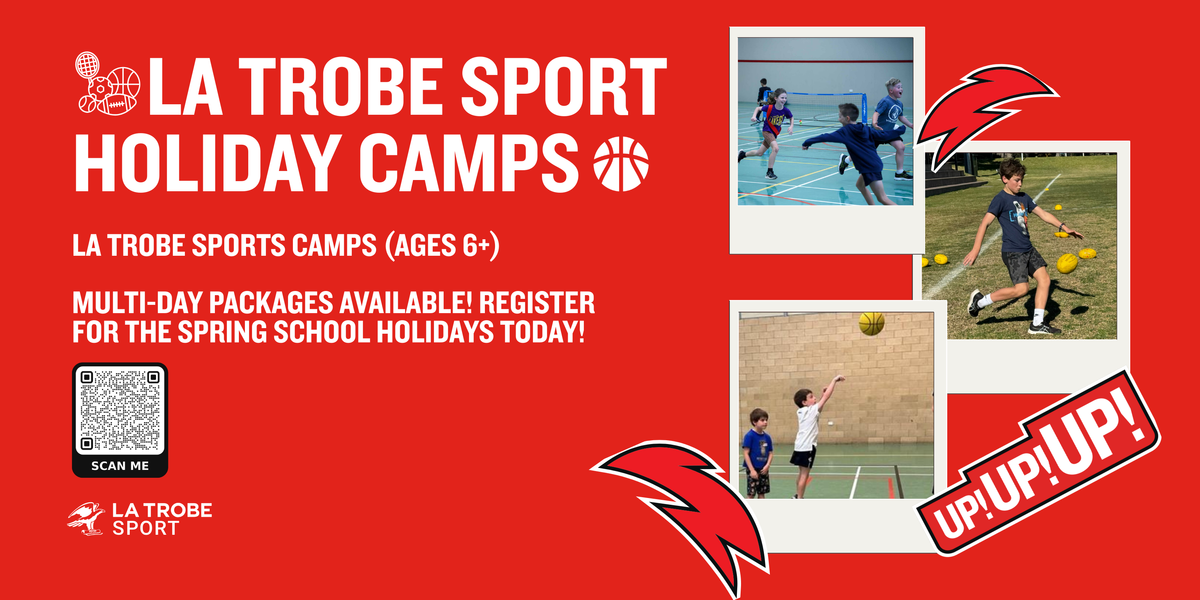 LA TROBE SPORT HOLIDAY CAMPS

LA TROBE SPORTS CAMPS (AGES 6+)

MULTI-DAY PACKAGES AVAILABLE! REGISTER FOR THE SPRING SCHOOL HOLIDAYS TODAY!

SCAN ME

LA TROBE SPORT

UP! UP! UP!